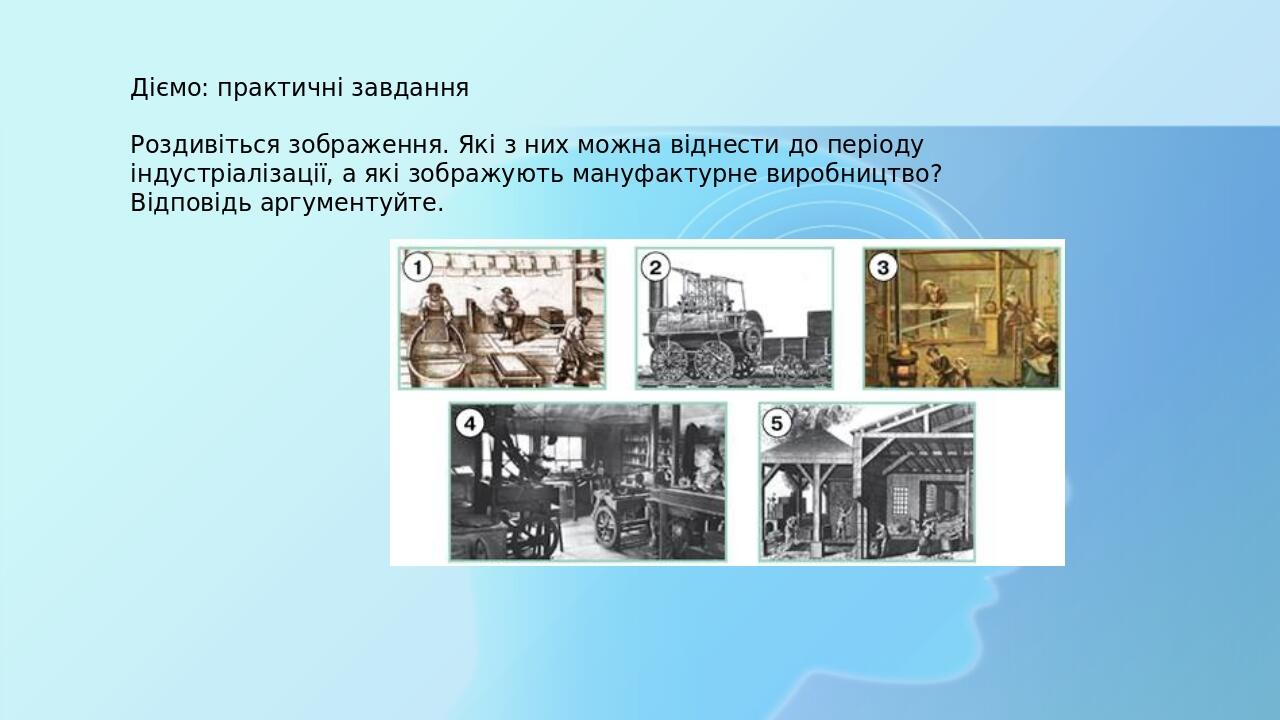 Діємо: практичні завдання

Роздивіться зображення. Які з них можна віднести до періоду індустріалізації, а які зображують мануфактурне виробництво? Відповідь аргументуйте.

1

2

3

4

5